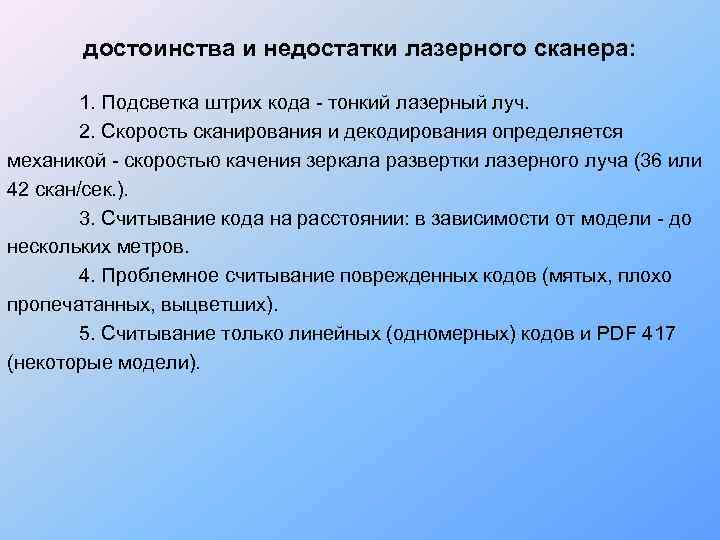 достоинства и недостатки лазерного сканера:

1. Подсветка штрих кода - тонкий лазерный луч.

2. Скорость сканирования и декодирования определяется механикой - скоростью качения зеркала развертки лазерного луча (36 или 42 скан/сек.).

3. Считывание кода на расстоянии: в зависимости от модели - до нескольких метров.

4. Проблемное считывание поврежденных кодов (мятых, плохо пропечатанных, выцветших).

5. Считывание только линейных (одномерных) кодов и PDF 417 (некоторые модели).